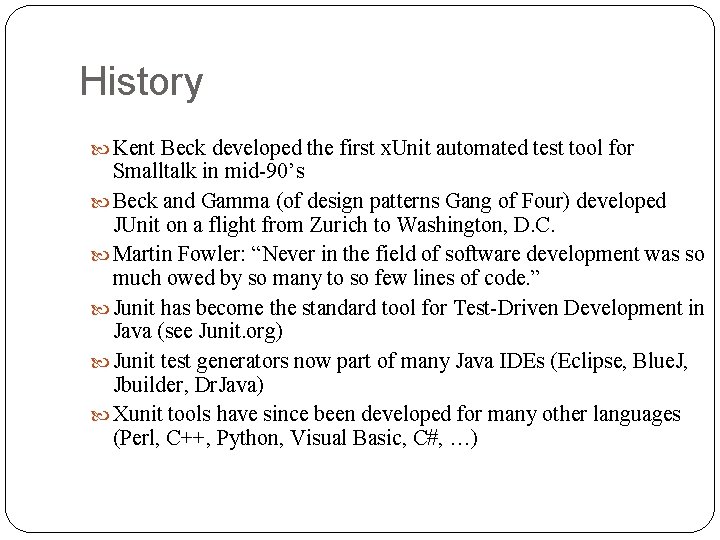 History

Kent Beck developed the first xUnit automated test tool for Smalltalk in mid-90’s

Beck and Gamma (of design patterns Gang of Four) developed JUnit on a flight from Zurich to Washington, D.C.

Martin Fowler: “Never in the field of software development was so much owed by so many to so few lines of code.”

Junit has become the standard tool for Test-Driven Development in Java (see Junit.org)

Junit test generators now part of many Java IDEs (Eclipse, BlueJ, Jbuilder, DrJava)

Xunit tools have since been developed for many other languages (Perl, C++, Python, Visual Basic, C#, …)